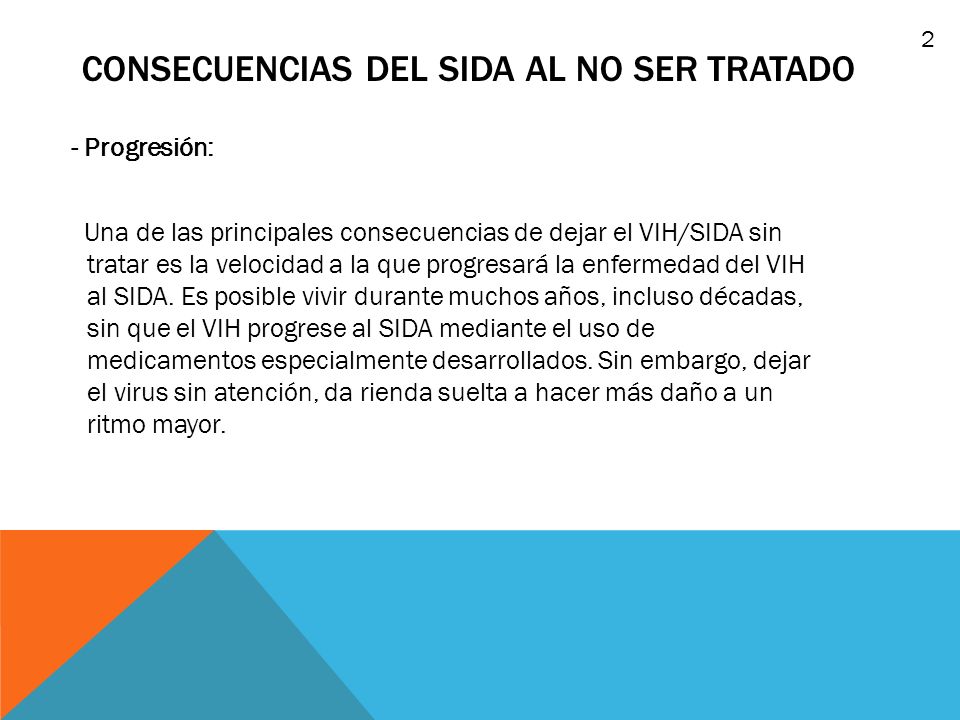 2

CONSECUENCIAS DEL SIDA AL NO SER TRATADO

- Progresión:

Una de las principales consecuencias de dejar el VIH/SIDA sin tratar es la velocidad a la que progresará la enfermedad del VIH al SIDA. Es posible vivir durante muchos años, incluso décadas, sin que el VIH progrese al SIDA mediante el uso de medicamentos especialmente desarrollados. Sin embargo, dejar el virus sin atención, da rienda suelta a hacer más daño a un ritmo mayor.